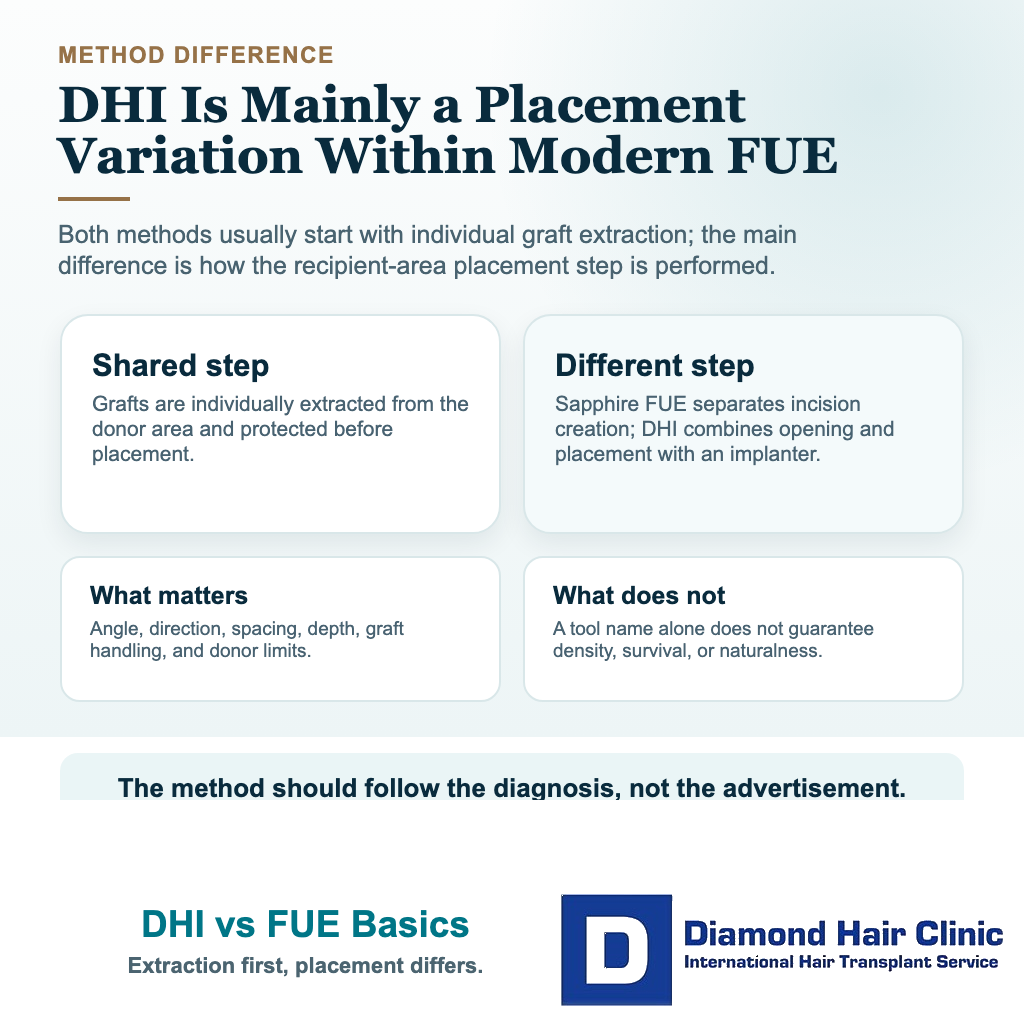 METHOD DIFFERENCE

DHI Is Mainly a Placement Variation Within Modern FUE

Both methods usually start with individual graft extraction; the main difference is how the recipient-area placement step is performed.

Shared step

Grafts are individually extracted from the donor area and protected before placement.

Different step

Sapphire FUE separates incision creation; DHI combines opening and placement with an implanter.

What matters

Angle, direction, spacing, depth, graft handling, and donor limits.

What does not

A tool name alone does not guarantee density, survival, or naturalness.

The method should follow the diagnosis, not the advertisement.

DHI vs FUE Basics

Extraction first, placement differs.

D

Diamond Hair Clinic

International Hair Transplant Service